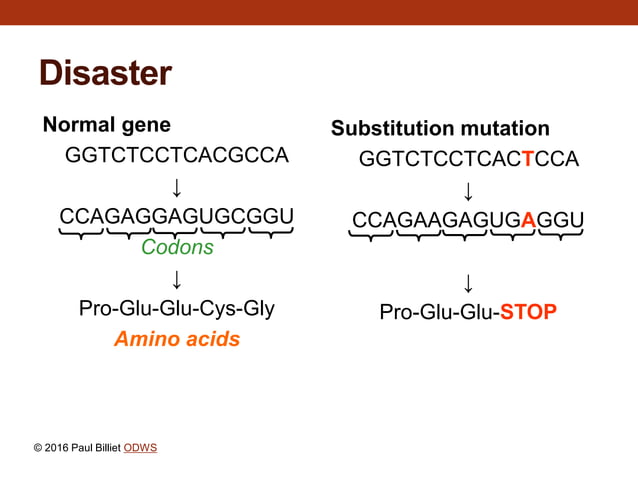 Disaster

Normal gene

GGTCTCCTCACGCCA

↓

CCAGAGGAGUGCGGU

Codons

↓

Pro-Glu-Glu-Cys-Gly

Amino acids

Substitution mutation

GGTCTCCTCACTCCA

↓

CCAGAAGAGUGAGGU

↓

Pro-Glu-Glu-STOP

© 2016 Paul Billiet ODWS